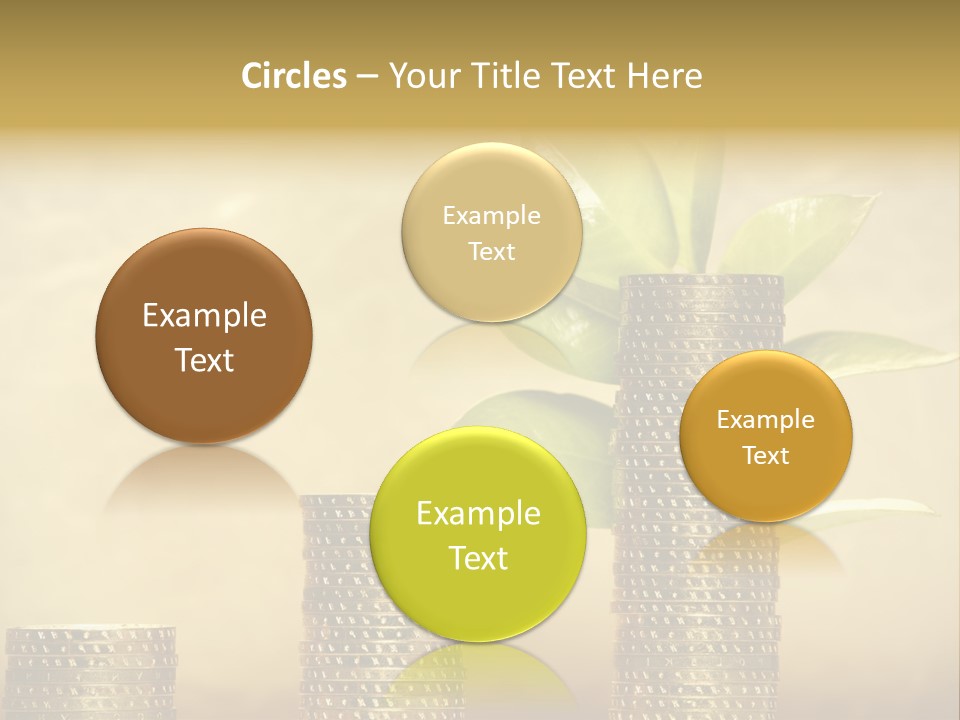 Circles – Your Title Text Here

Example Text

Example Text

Example Text

Example Text